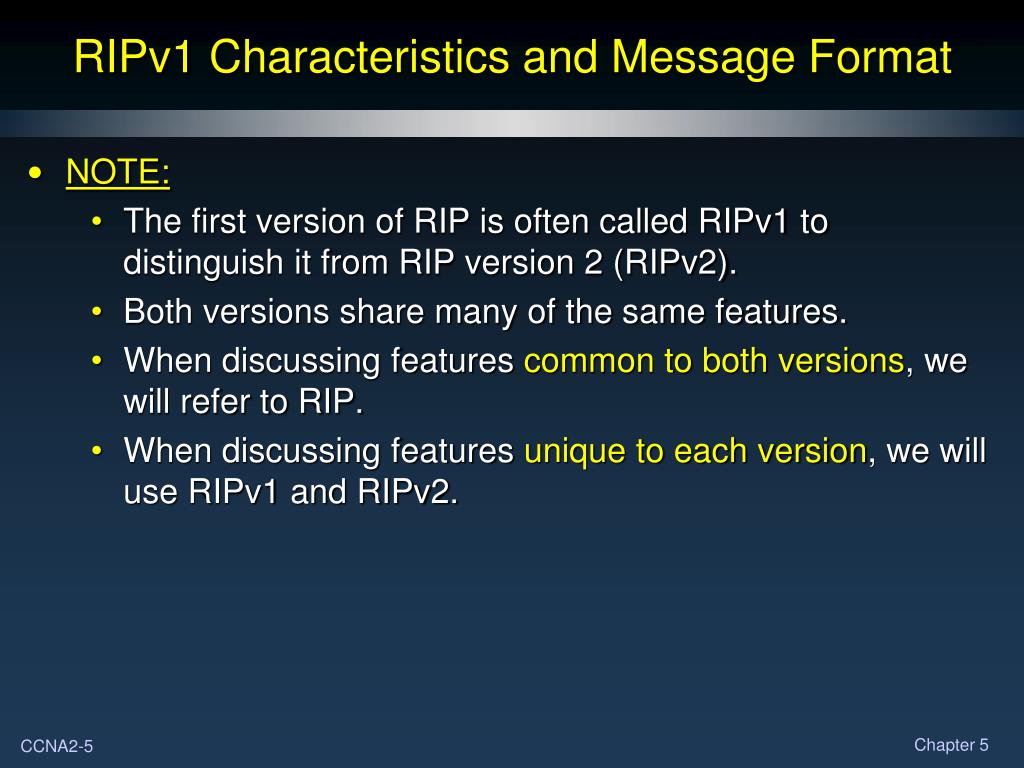 RIPv1 Characteristics and Message Format

• NOTE:
  • The first version of RIP is often called RIPv1 to distinguish it from RIP version 2 (RIPv2).
  • Both versions share many of the same features.
  • When discussing features common to both versions, we will refer to RIP.
  • When discussing features unique to each version, we will use RIPv1 and RIPv2.

CCNA2-5

Chapter 5